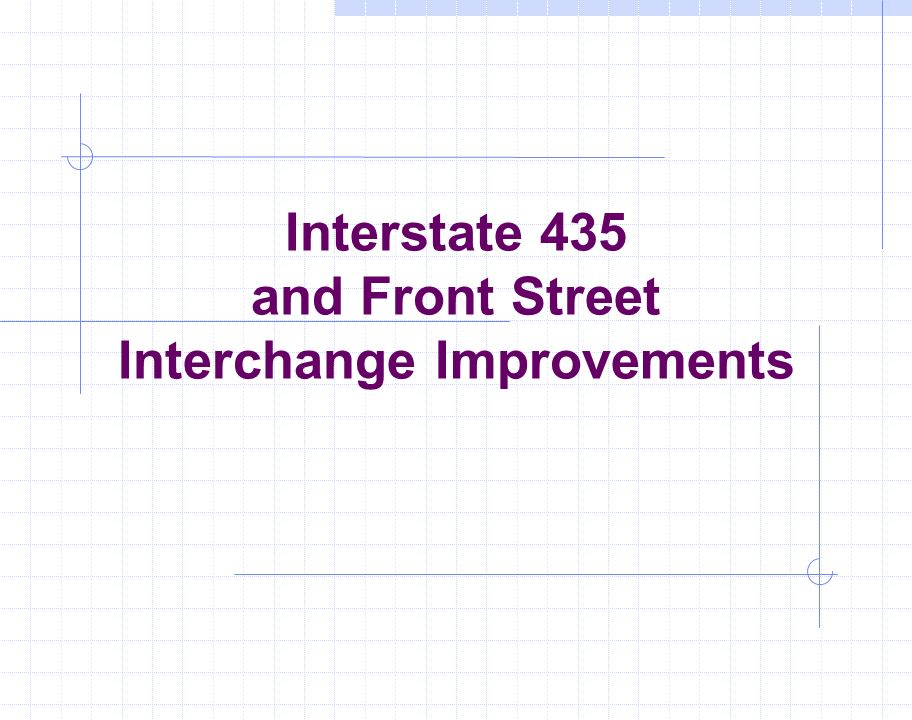 Interstate 435
and Front Street
Interchange Improvements